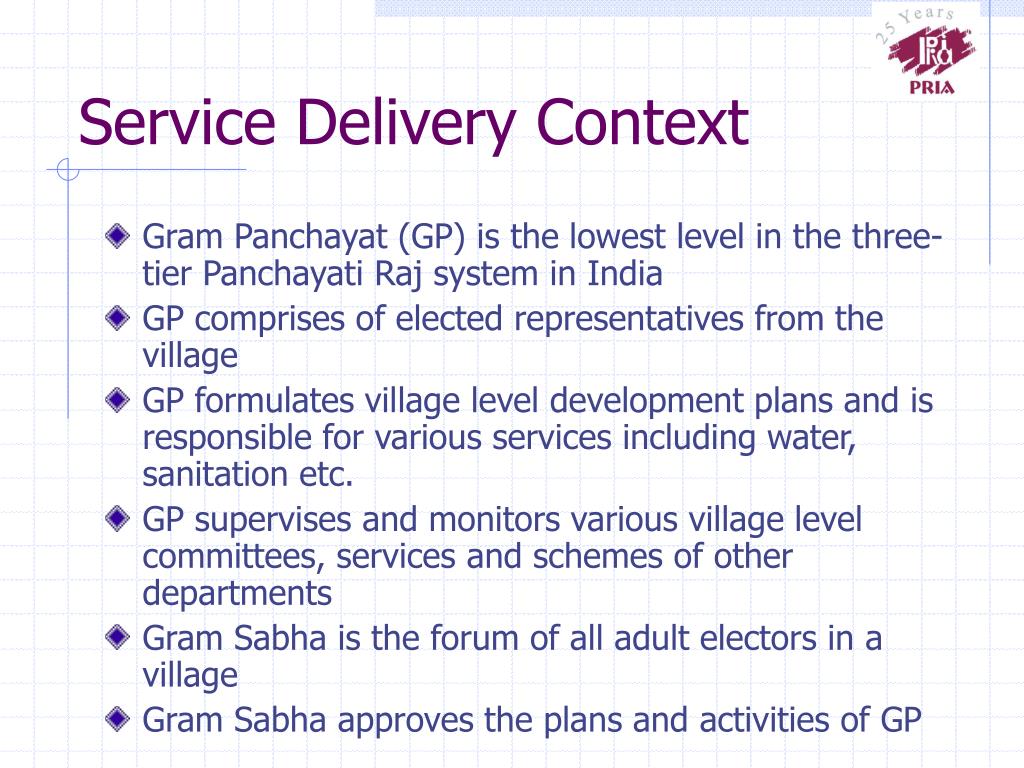 25 Years
PRIA

Service Delivery Context

Gram Panchayat (GP) is the lowest level in the three-tier Panchayati Raj system in India

GP comprises of elected representatives from the village

GP formulates village level development plans and is responsible for various services including water, sanitation etc.

GP supervises and monitors various village level committees, services and schemes of other departments

Gram Sabha is the forum of all adult electors in a village

Gram Sabha approves the plans and activities of GP